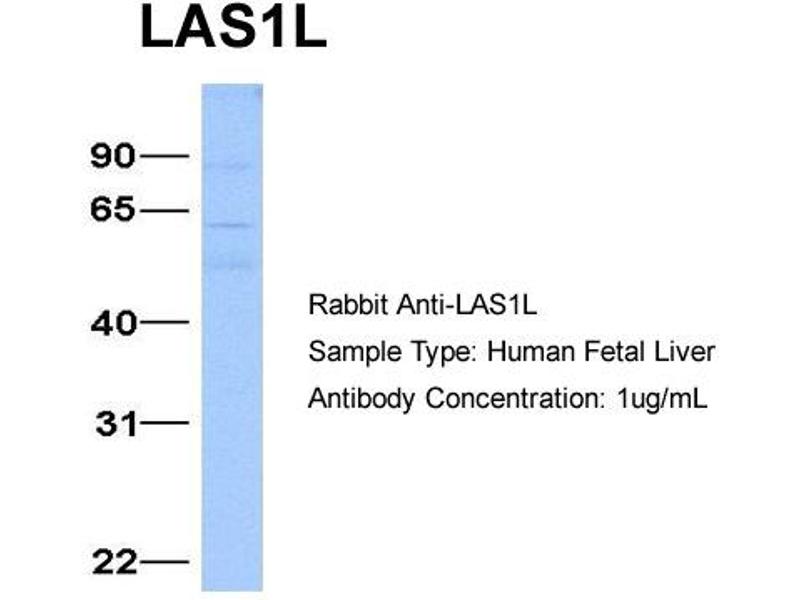 LAS1L

90
65
40
31
22

Rabbit Anti-LAS1L
Sample Type: Human Fetal Liver
Antibody Concentration: 1ug/mL